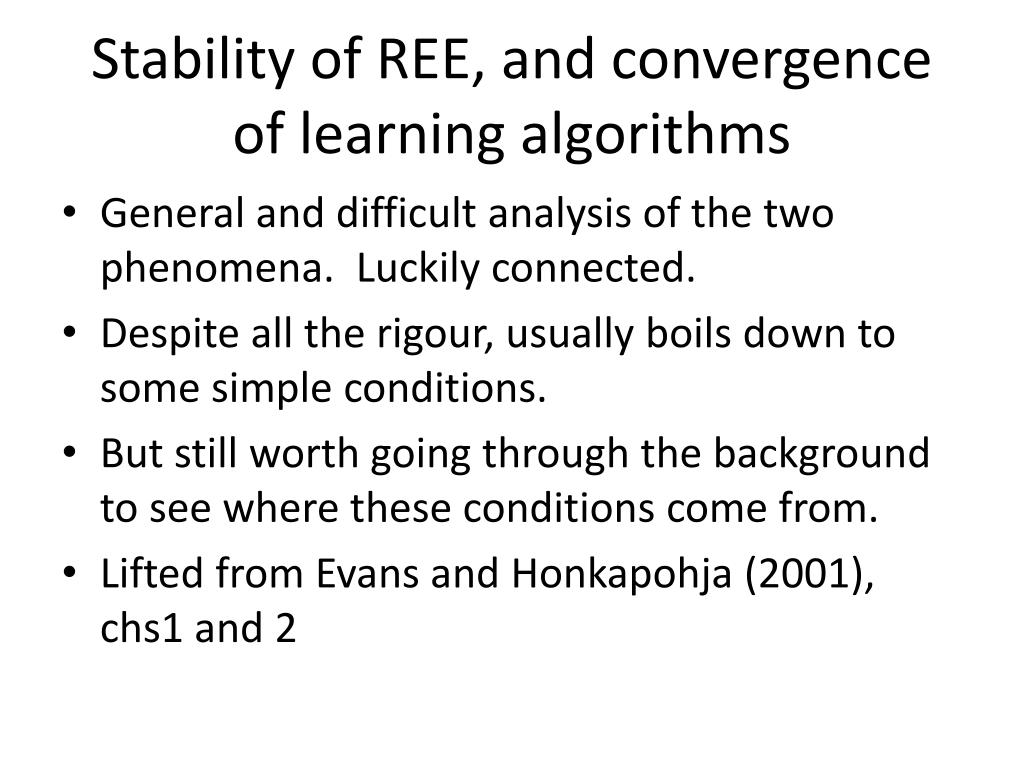 Stability of REE, and convergence of learning algorithms

• General and difficult analysis of the two phenomena. Luckily connected.
• Despite all the rigour, usually boils down to some simple conditions.
• But still worth going through the background to see where these conditions come from.
• Lifted from Evans and Honkapohja (2001), chs1 and 2